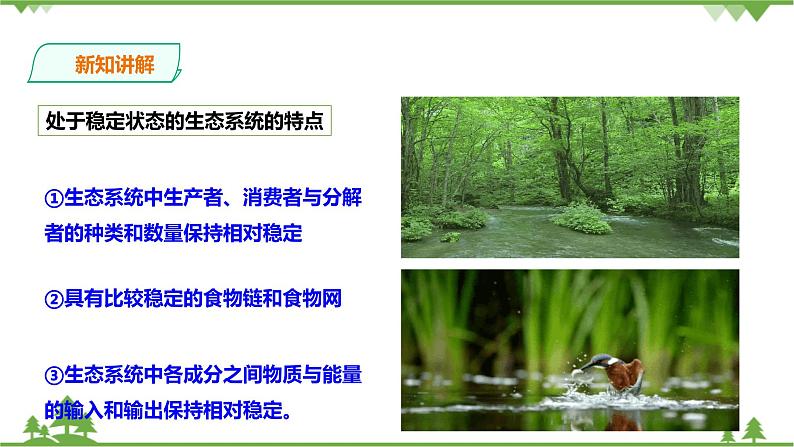 新知讲解

处于稳定状态的生态系统的特点

①生态系统中生产者、消费者与分解者的种类和数量保持相对稳定

②具有比较稳定的食物链和食物网

③生态系统中各成分之间物质与能量的输入和输出保持相对稳定。